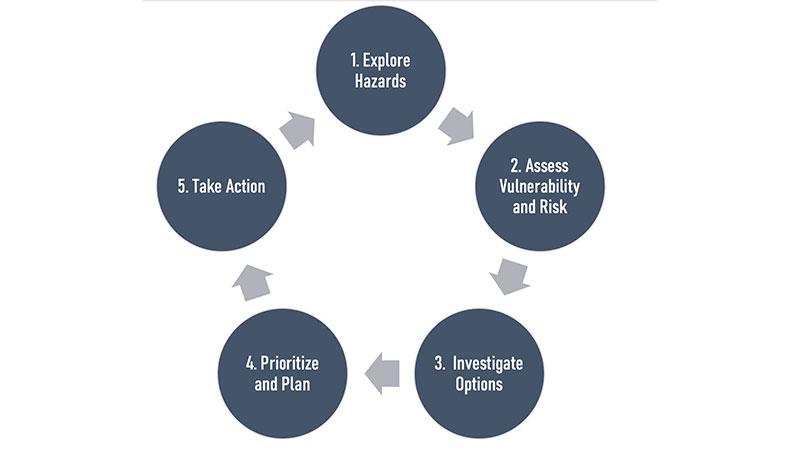 1. Explore Hazards

2. Assess Vulnerability and Risk

3. Investigate Options

4. Prioritize and Plan

5. Take Action